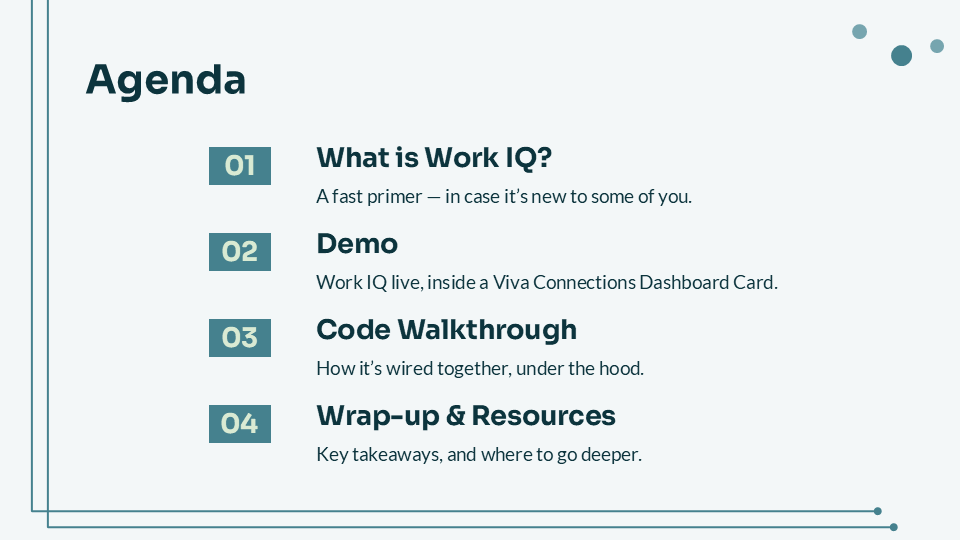 Agenda

01
What is Work IQ?
A fast primer — in case it's new to some of you.

02
Demo
Work IQ live, inside a Viva Connections Dashboard Card.

03
Code Walkthrough
How it's wired together, under the hood.

04
Wrap-up & Resources
Key takeaways, and where to go deeper.